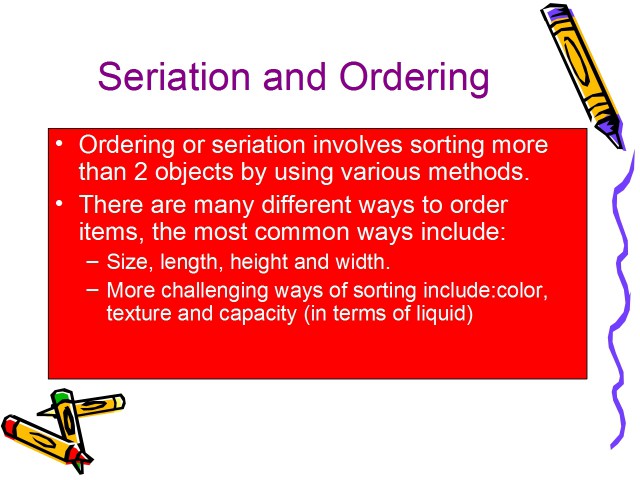 Seriation and Ordering

• Ordering or seriation involves sorting more than 2 objects by using various methods.

• There are many different ways to order items, the most common ways include:

– Size, length, height and width.

– More challenging ways of sorting include:color, texture and capacity (in terms of liquid)